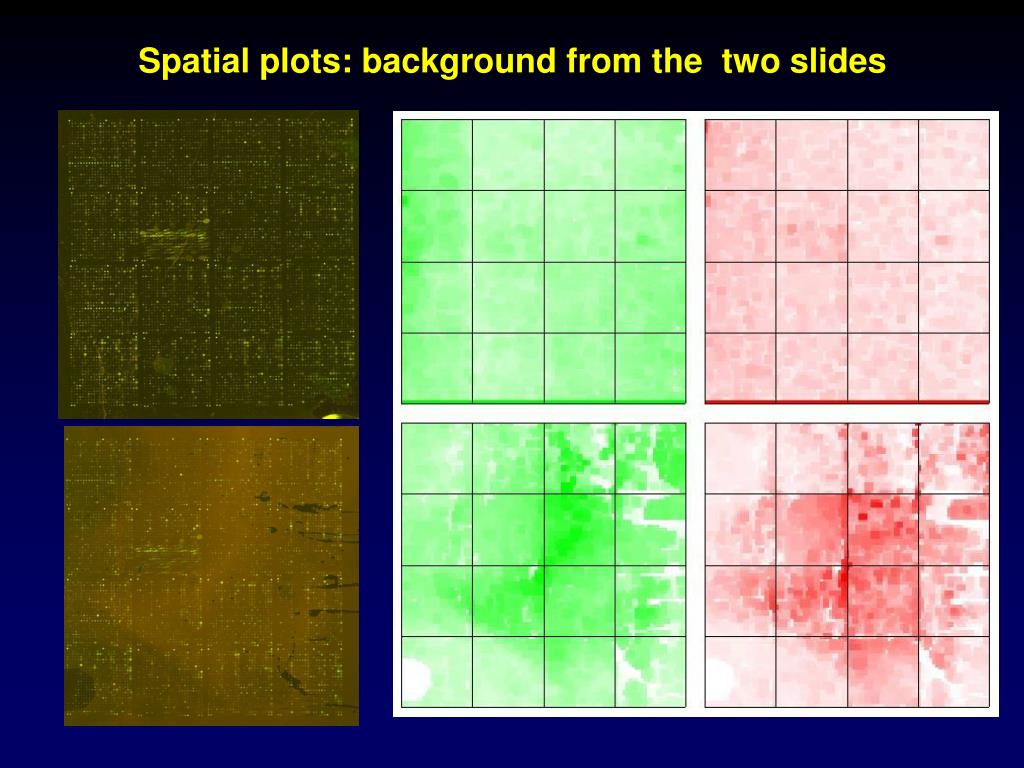 Spatial plots: background from the  two slides